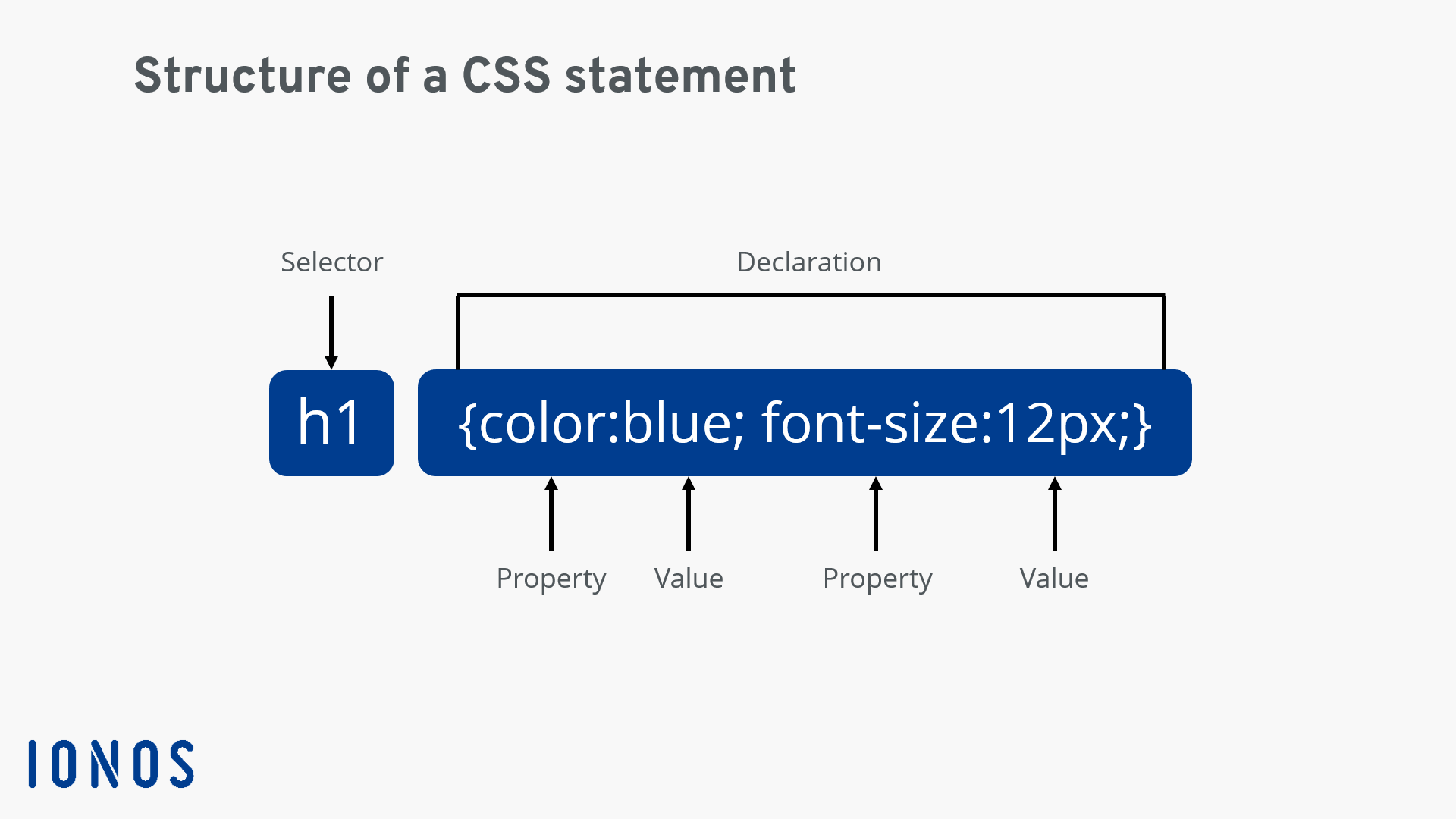 Structure of a CSS statement

Selector

Declaration

h1

{color:blue; font-size:12px;}

Property Value Property Value

IONOS